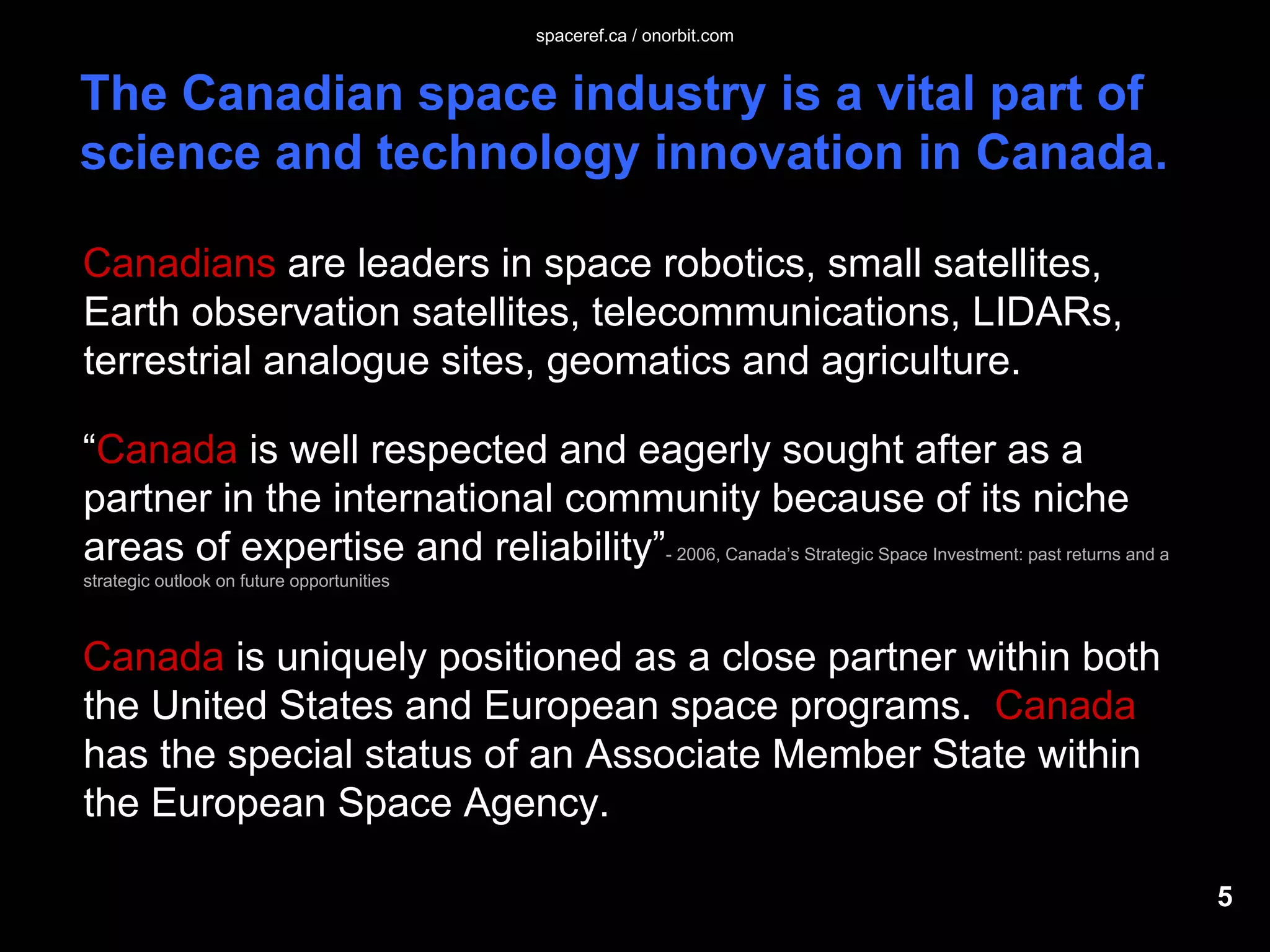 spaceref.ca / onorbit.com

The Canadian space industry is a vital part of science and technology innovation in Canada.

Canadians are leaders in space robotics, small satellites, Earth observation satellites, telecommunications, LIDARs, terrestrial analogue sites, geomatics and agriculture.

“Canada is well respected and eagerly sought after as a partner in the international community because of its niche areas of expertise and reliability”- 2006, Canada’s Strategic Space Investment: past returns and a strategic outlook on future opportunities

Canada is uniquely positioned as a close partner within both the United States and European space programs. Canada has the special status of an Associate Member State within the European Space Agency.

5